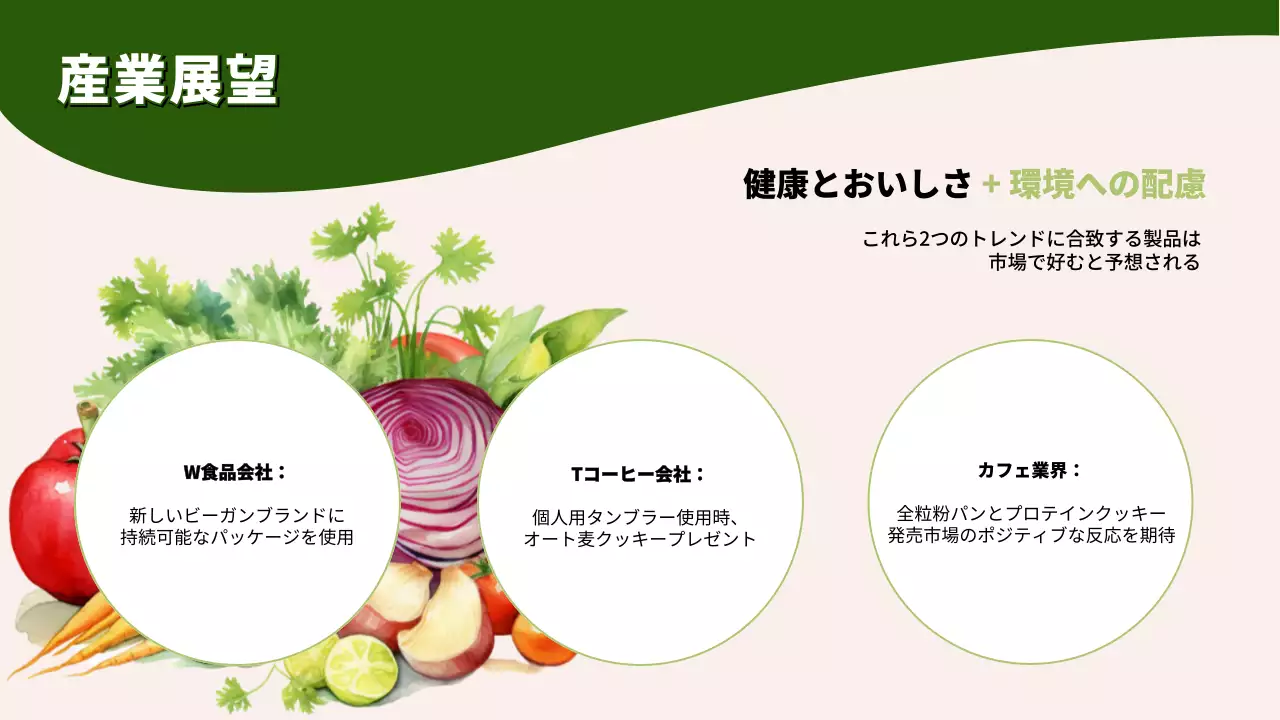 産業展望

健康とおいしさ + 環境への配慮

これら2つのトレンドに合致する製品は市場で好むと予想される

W食品会社：

新しいビーガンブランドに持続可能なパッケージを使用

Tコーヒー会社：

個人用タンブラー使用時、オート麦クッキープレゼント

カフェ業界：

全粒粉パンとプロテインクッキー発売市場のポジティブな反応を期待